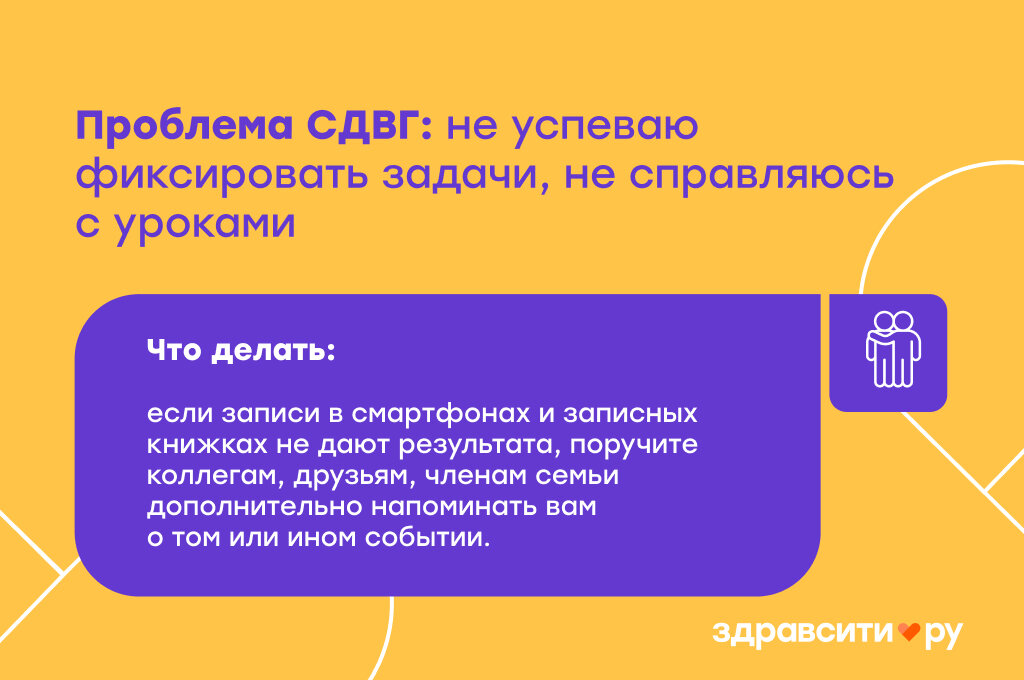 Проблема СДВГ: не успеваю фиксировать задачи, не справляюсь с уроками

Что делать:

если записи в смартфонах и записных книжках не дают результата, поручите коллегам, друзьям, членам семьи дополнительно напоминать вам о том или ином событии.

здравсити ру